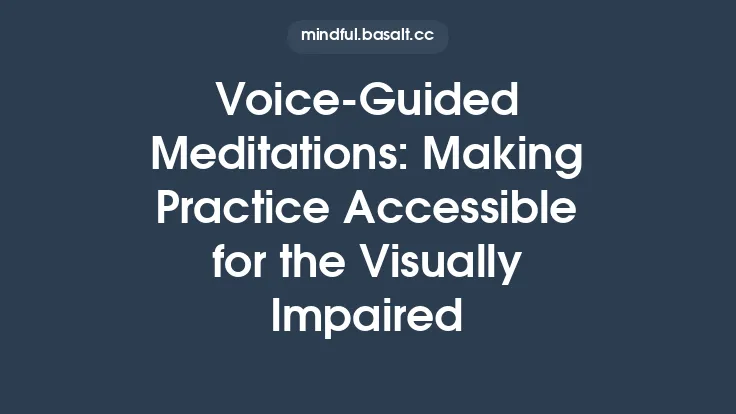 mindful.basalt.cc

Voice-Guided Meditations: Making Practice Accessible for the Visually Impaired